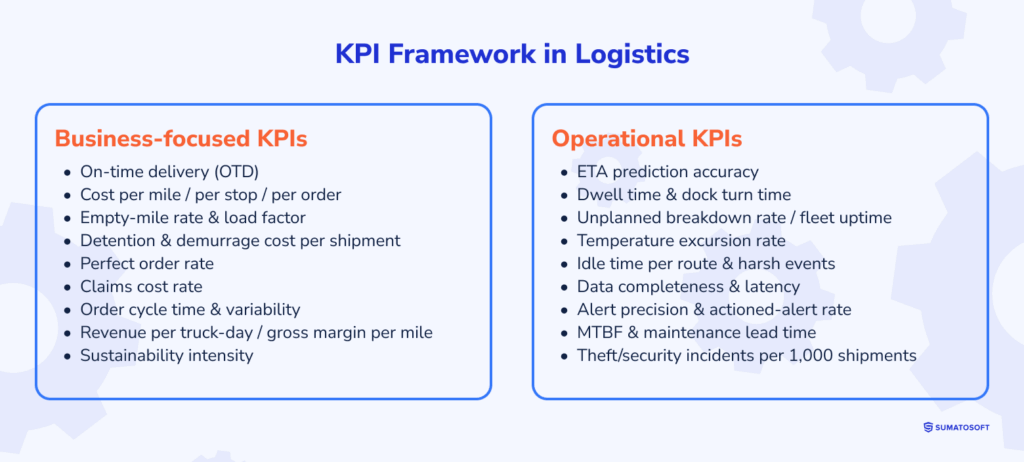 KPI Framework in Logistics

Business-focused KPIs

- On-time delivery (OTD)
- Cost per mile / per stop / per order
- Empty-mile rate & load factor
- Detention & demurrage cost per shipment
- Perfect order rate
- Claims cost rate
- Order cycle time & variability
- Revenue per truck-day / gross margin per mile
- Sustainability intensity

Operational KPIs

- ETA prediction accuracy
- Dwell time & dock turn time
- Unplanned breakdown rate / fleet uptime
- Temperature excursion rate
- Idle time per route & harsh events
- Data completeness & latency
- Alert precision & actioned-alert rate
- MTBF & maintenance lead time
- Theft/security incidents per 1,000 shipments

SUMATOSOFT